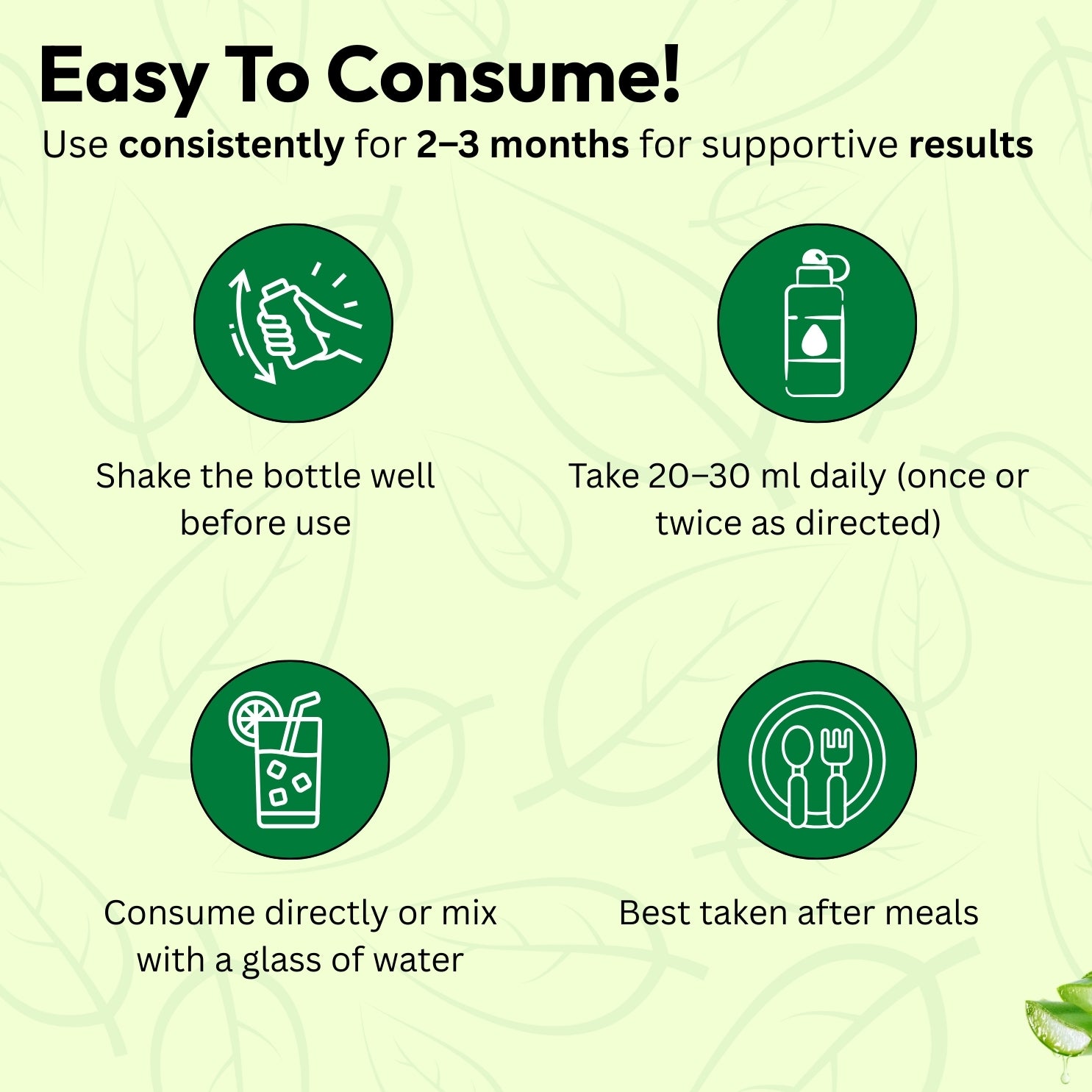 Easy To Consume!

Use consistently for 2–3 months for supportive results

Shake the bottle well before use

Take 20–30 ml daily (once or twice as directed)

Consume directly or mix with a glass of water

Best taken after meals